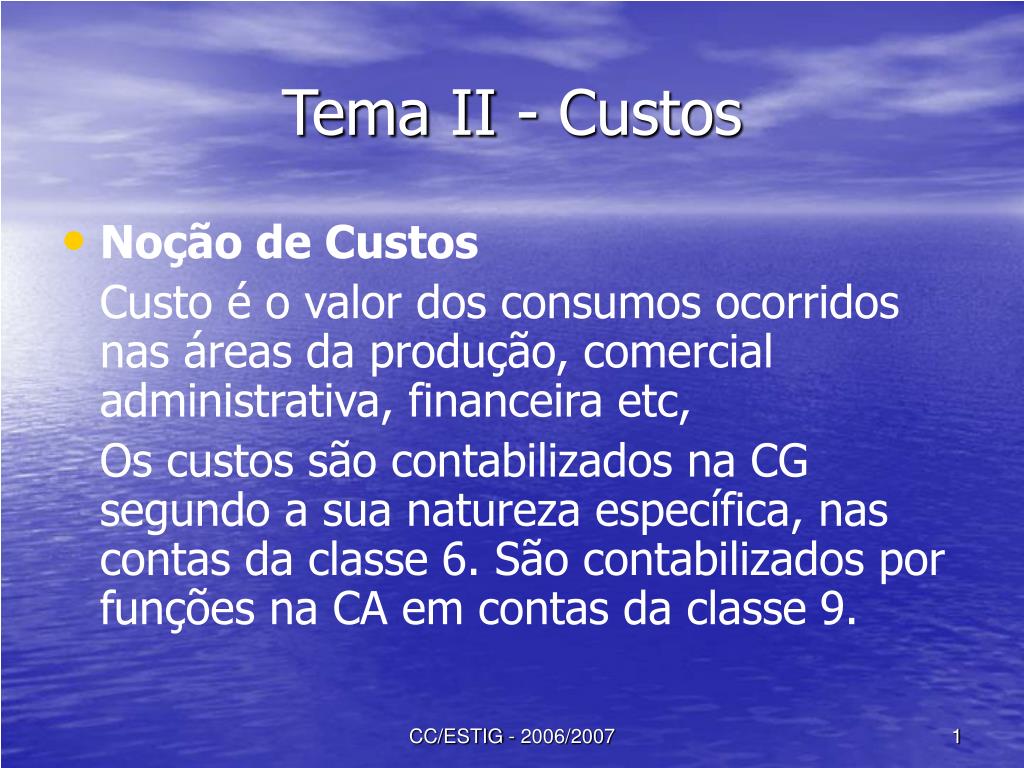 Tema II - Custos

• Noção de Custos

Custo é o valor dos consumos ocorridos nas áreas da produção, comercial administrativa, financeira etc,

Os custos são contabilizados na CG segundo a sua natureza específica, nas contas da classe 6. São contabilizados por funções na CA em contas da classe 9.

CC/ESTIG - 2006/2007

1